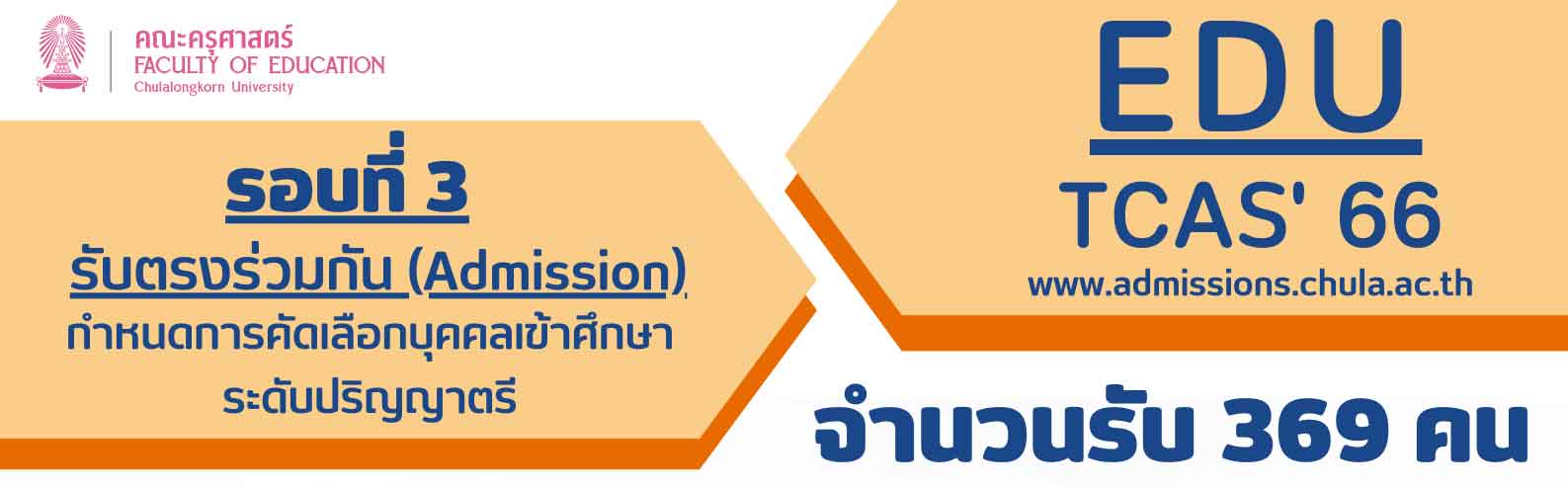 คณะครุศาสตร์
FACULTY OF EDUCATION
Chulalongkorn University

รอบที่ 3
รับตรงร่วมกัน (Admission)
กำหนดการคัดเลือกบุคคลเข้าศึกษา
ระดับปริญญาตรี

EDU
TCAS' 66
www.admissions.chula.ac.th

จำนวนรับ 369 คน